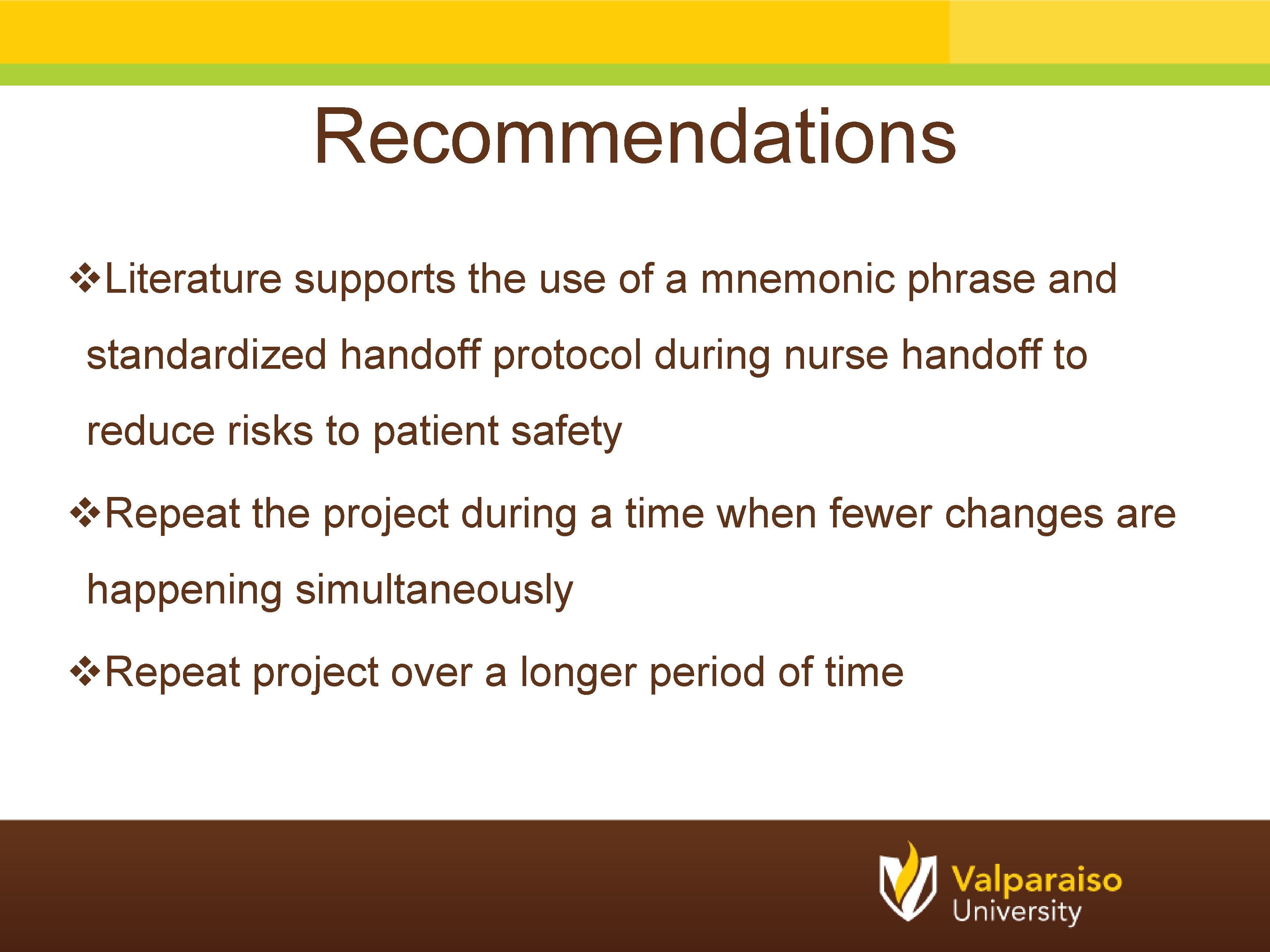 Recommendations

❖Literature supports the use of a mnemonic phrase and standardized handoff protocol during nurse handoff to reduce risks to patient safety

❖Repeat the project during a time when fewer changes are happening simultaneously

❖Repeat project over a longer period of time

Valparaiso University